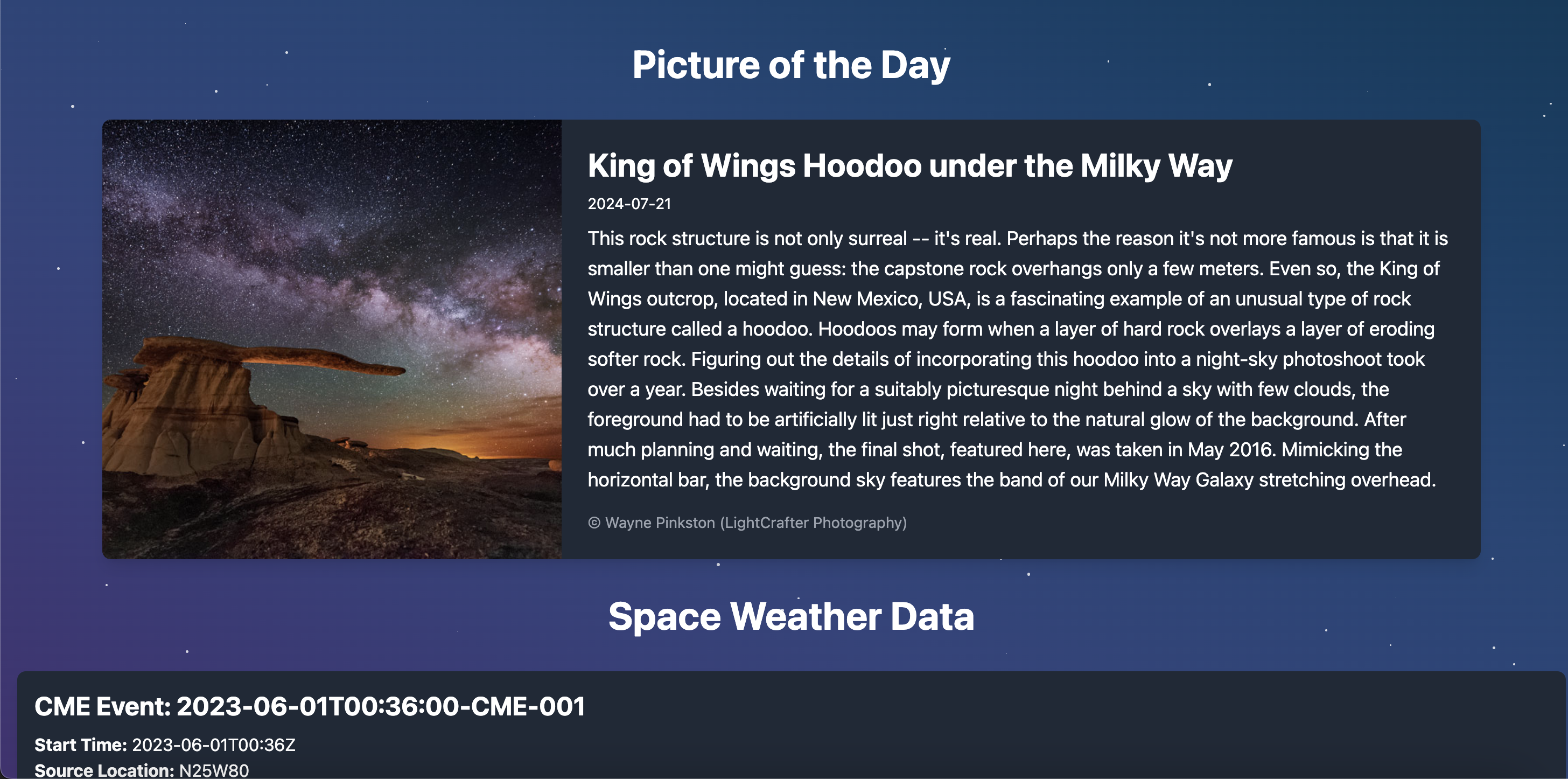 Picture of the Day

King of Wings Hoodoo under the Milky Way

2024-07-21

This rock structure is not only surreal -- it's real. Perhaps the reason it's not more famous is that it is smaller than one might guess: the capstone rock overhangs only a few meters. Even so, the King of Wings outcrop, located in New Mexico, USA, is a fascinating example of an unusual type of rock structure called a hoodoo. Hoodoos may form when a layer of hard rock overlays a layer of eroding softer rock. Figuring out the details of incorporating this hoodoo into a night-sky photoshoot took over a year. Besides waiting for a suitably picturesque night behind a sky with few clouds, the foreground had to be artificially lit just right relative to the natural glow of the background. After much planning and waiting, the final shot, featured here, was taken in May 2016. Mimicking the horizontal bar, the background sky features the band of our Milky Way Galaxy stretching overhead.

© Wayne Pinkston (LightCrafter Photography)

Space Weather Data

CME Event: 2023-06-01T00:36:00-CME-001

Start Time: 2023-06-01T00:36Z

Source Location: N25W80